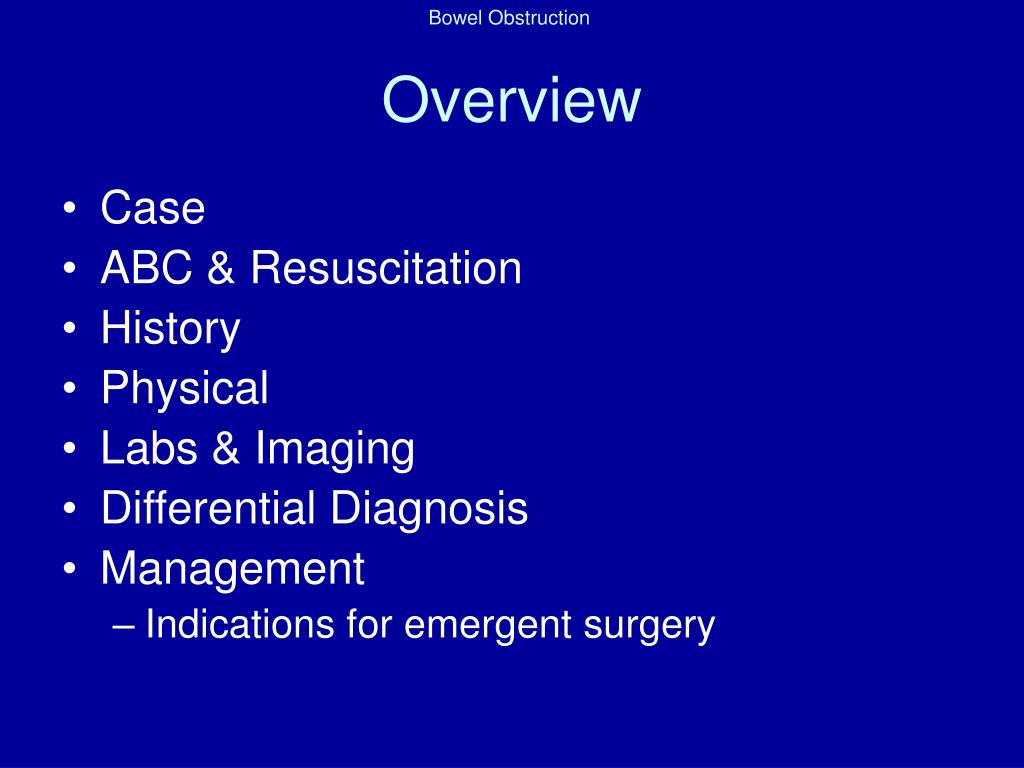 Bowel Obstruction

Overview

• Case
• ABC & Resuscitation
• History
• Physical
• Labs & Imaging
• Differential Diagnosis
• Management
– Indications for emergent surgery